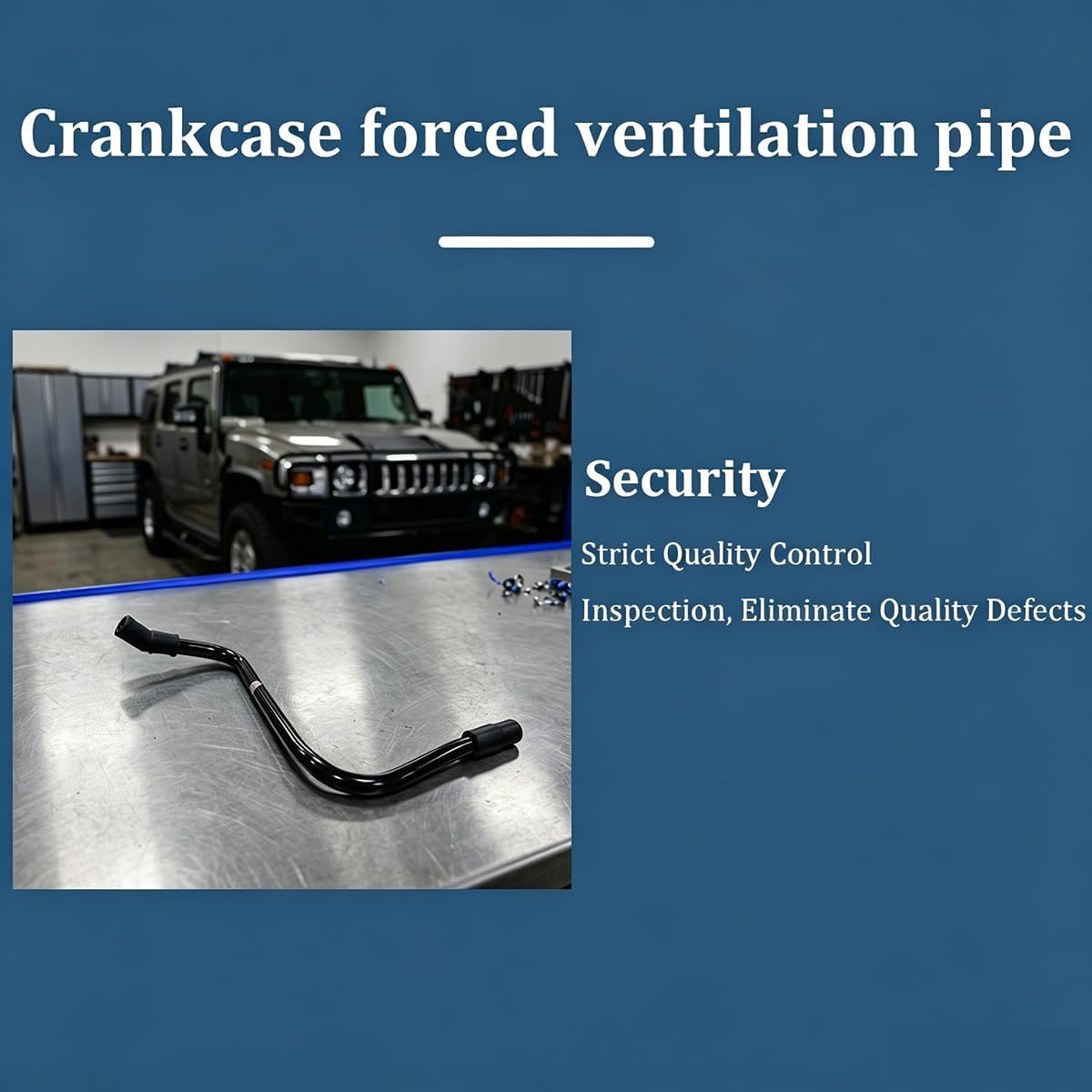 Crankcase forced ventilation pipe

Security

Strict Quality Control

Inspection, Eliminate Quality Defects